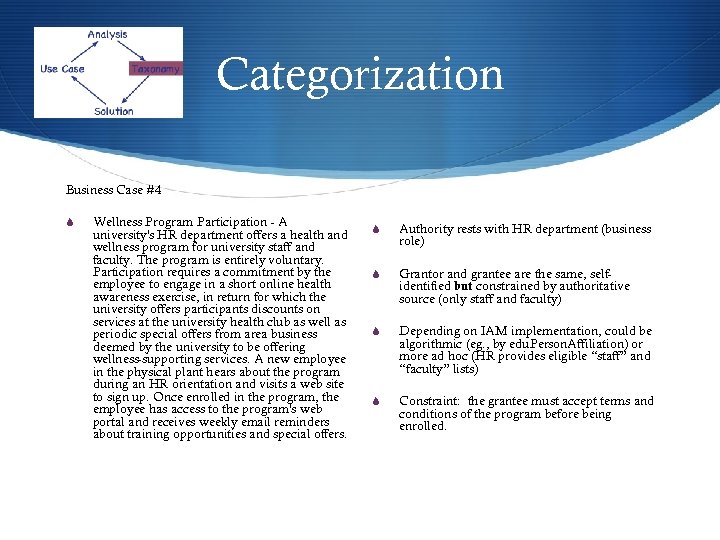 Analysis

Use Case

Taxonomy

Solution

Categorization

Business Case #4

Wellness Program Participation - A university's HR department offers a health and wellness program for university staff and faculty. The program is entirely voluntary. Participation requires a commitment by the employee to engage in a short online health awareness exercise, in return for which the university offers participants discounts on services at the university health club as well as periodic special offers from area business deemed by the university to be offering wellness-supporting services. A new employee in the physical plant hears about the program during an HR orientation and visits a web site to sign up. Once enrolled in the program, the employee has access to the program's web portal and receives weekly email reminders about training opportunities and special offers.

Authority rests with HR department (business role)

Grantor and grantee are the same, self-identified **but** constrained by authoritative source (only staff and faculty)

Depending on IAM implementation, could be algorithmic (eg., by eduPersonAffiliation) or more ad hoc (HR provides eligible "staff" and "faculty" lists)

Constraint: the grantee must accept terms and conditions of the program before being enrolled.